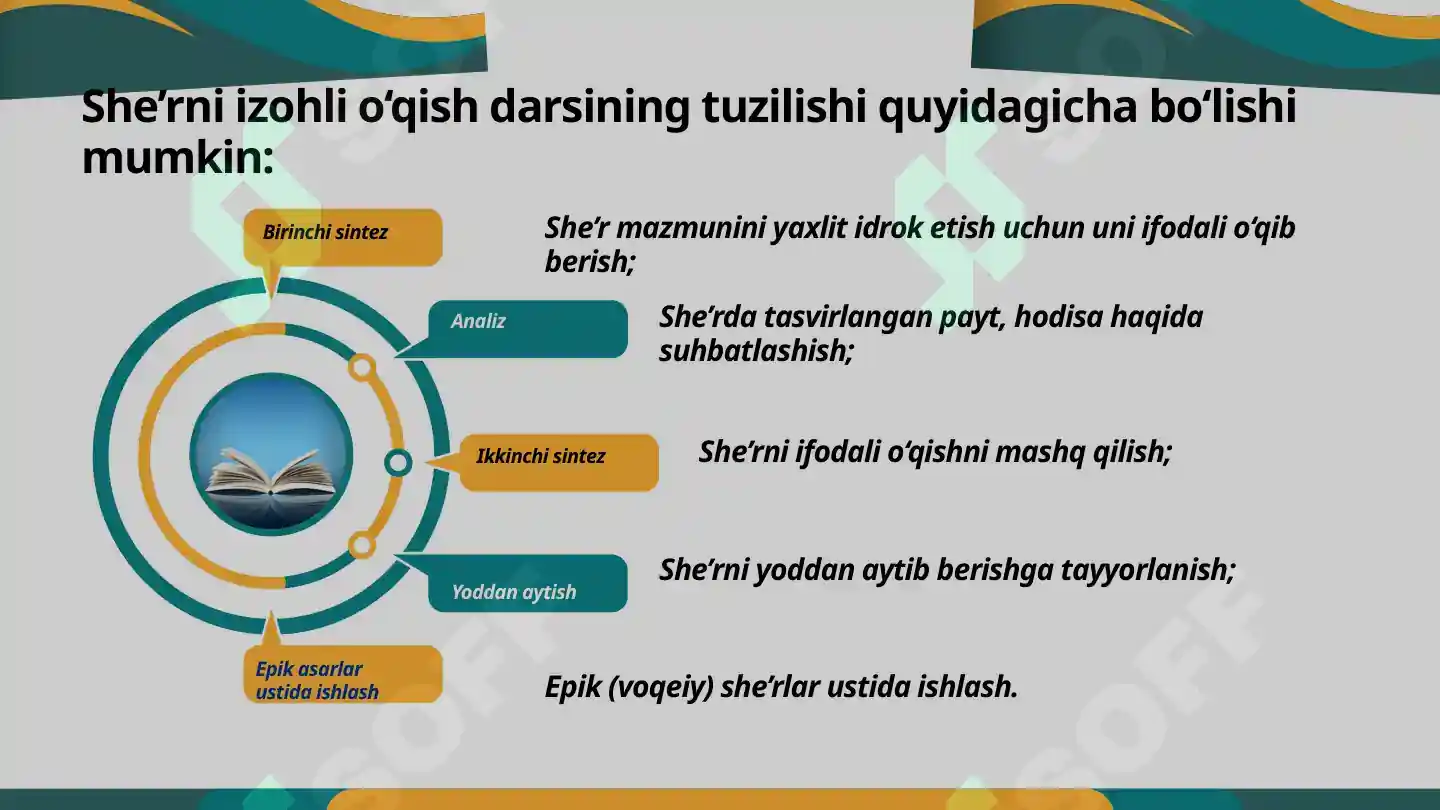 She’rni izohli o‘qish darsining tuzilishi quyidagicha bo‘lishi mumkin:

Birinchi sintez

She’r mazmunini yaxlit idrok etish uchun uni ifodali o‘qib berish;

Analiz

She’rda tasvirlangan payt, hodisa haqida suhbatlashish;

Ikkinchi sintez

She’rni ifodali o‘qishni mashq qilish;

Yoddan aytish

She’rni yoddan aytib berishga tayyorlanish;

Epik asarlar ustida ishlash

Epik (voqeiy) she’rlar ustida ishlash.

SOFF

SOFF